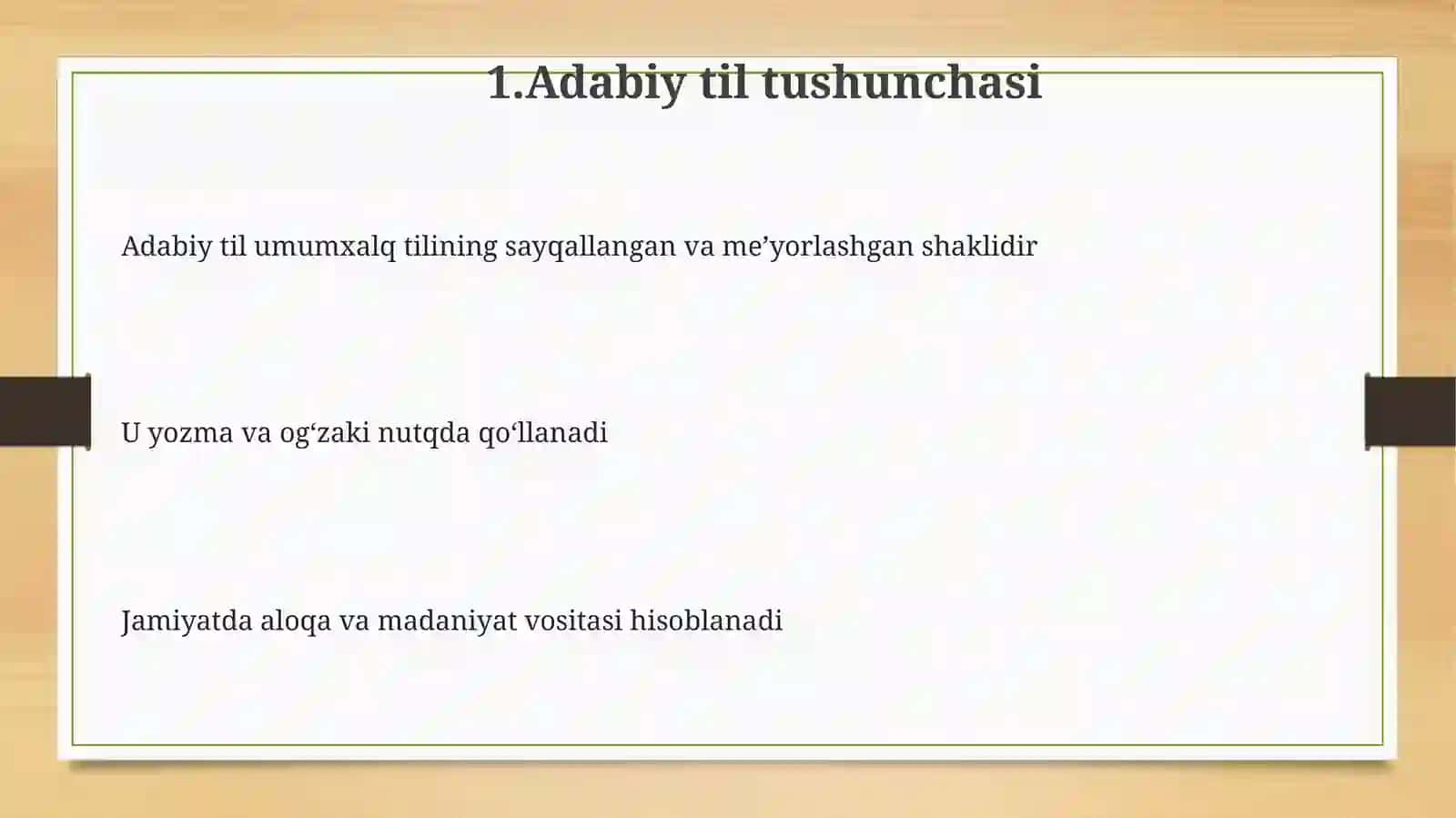 1.Adabiy til tushunchasi

Adabiy til umumxalq tilining sayqallangan va me’yorlashgan shaklidir

U yozma va og‘zaki nutqda qo‘llanadi

Jamiyatda aloqa va madaniyat vositasi hisoblanadi